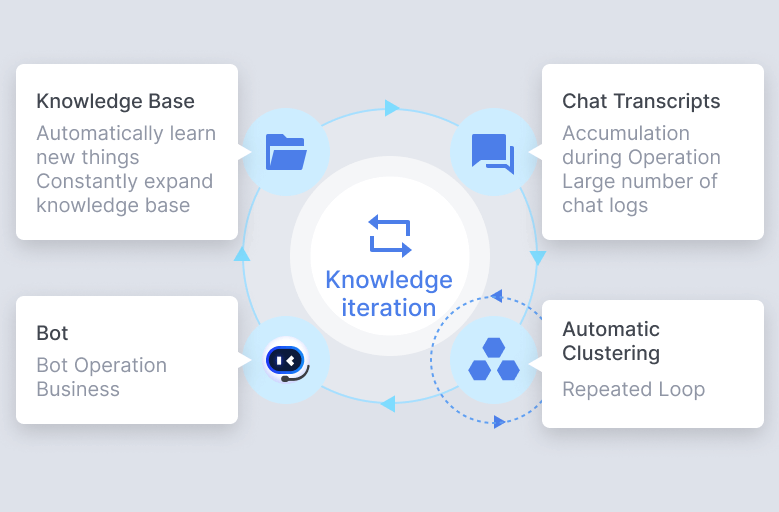 Knowledge Base
Automatically learn new things
Constantly expand knowledge base

Chat Transcripts
Accumulation during Operation
Large number of chat logs

Knowledge iteration

Bot
Bot Operation
Business

Automatic Clustering

Repeated Loop